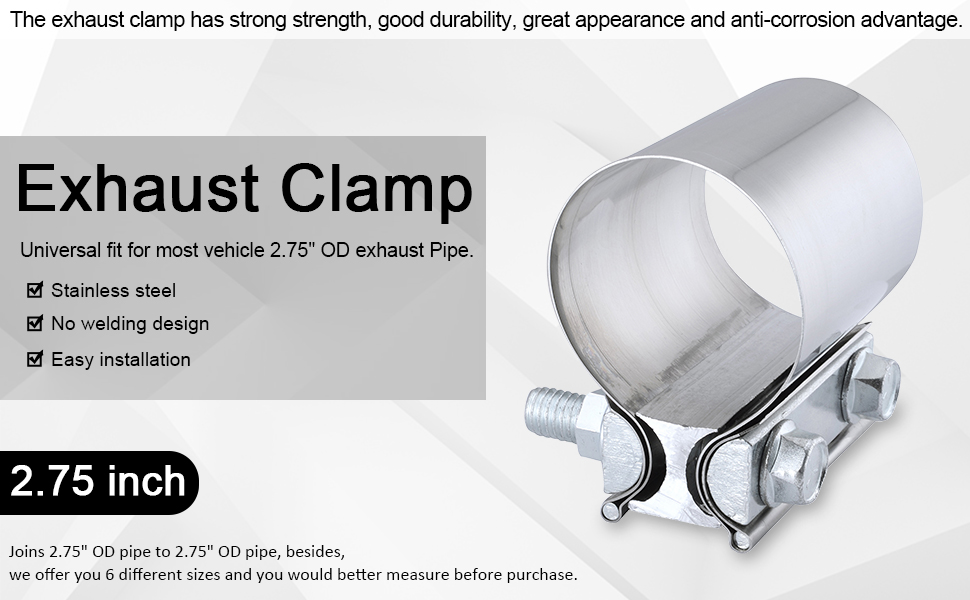 The exhaust clamp has strong strength, good durability, great appearance and anti-corrosion advantage.

Exhaust Clamp

Universal fit for most vehicle 2.75" OD exhaust Pipe.

☑ Stainless steel
☑ No welding design
☑ Easy installation

2.75 inch

Joins 2.75" OD pipe to 2.75" OD pipe, besides,
we offer you 6 different sizes and you would better measure before purchase.